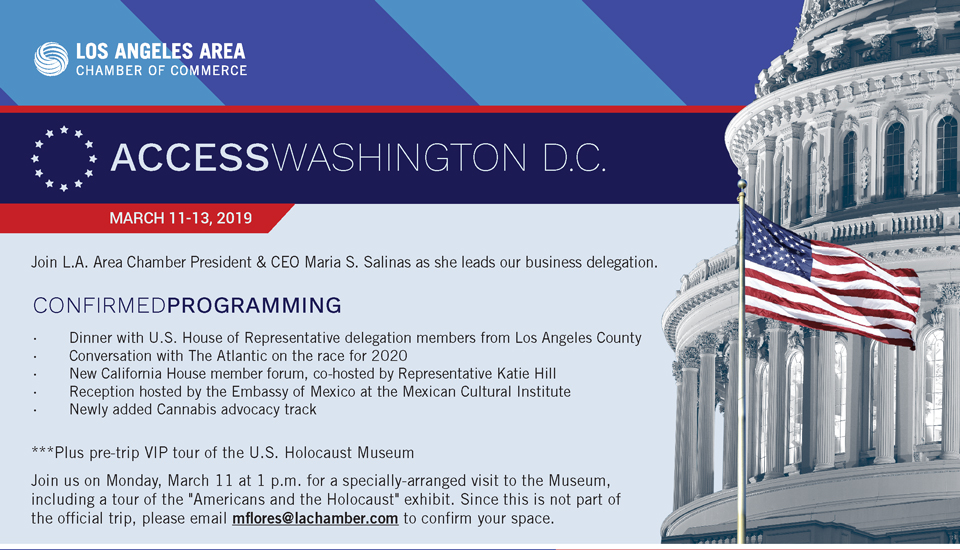 LOS ANGELES AREA
CHAMBER OF COMMERCE

ACCESSWASHINGTON D.C.

MARCH 11-13, 2019

Join L.A. Area Chamber President & CEO Maria S. Salinas as she leads our business delegation.

CONFIRMEDPROGRAMMING

· Dinner with U.S. House of Representative delegation members from Los Angeles County
· Conversation with The Atlantic on the race for 2020
· New California House member forum, co-hosted by Representative Katie Hill
· Reception hosted by the Embassy of Mexico at the Mexican Cultural Institute
· Newly added Cannabis advocacy track

***Plus pre-trip VIP tour of the U.S. Holocaust Museum

Join us on Monday, March 11 at 1 p.m. for a specially-arranged visit to the Museum, including a tour of the "Americans and the Holocaust" exhibit. Since this is not part of the official trip, please email mflores@lachamber.com to confirm your space.